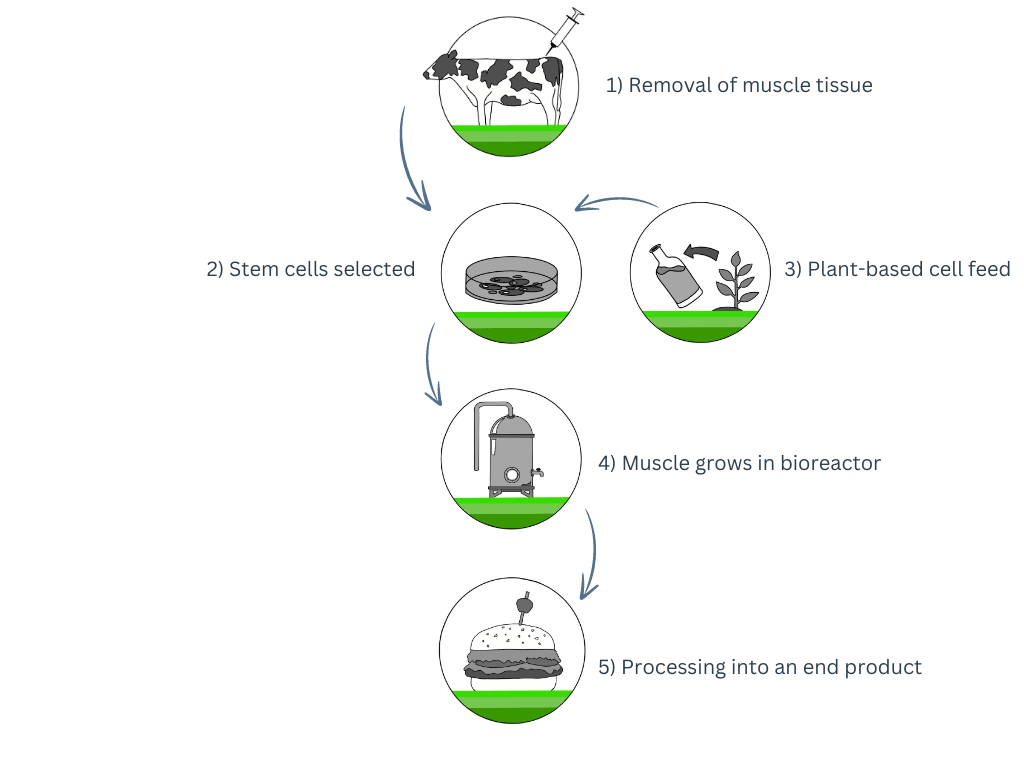 1) Removal of muscle tissue

2) Stem cells selected

3) Plant-based cell feed

4) Muscle grows in bioreactor

5) Processing into an end product